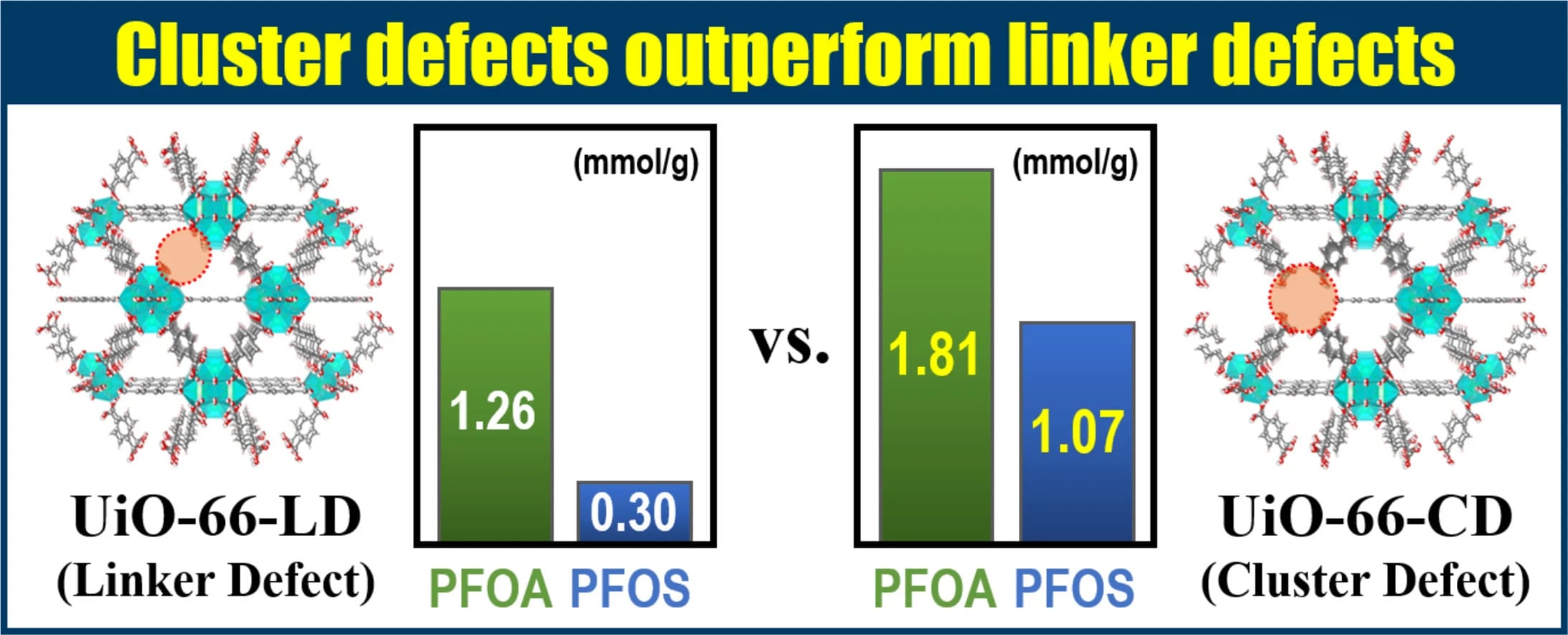 Cluster defects outperform linker defects

UiO-66-LD
(Linker Defect)

(mmol/g)

1.26

0.30

PFOA PFOS

vs.

(mmol/g)

1.81

1.07

PFOA PFOS

UiO-66-CD
(Cluster Defect)